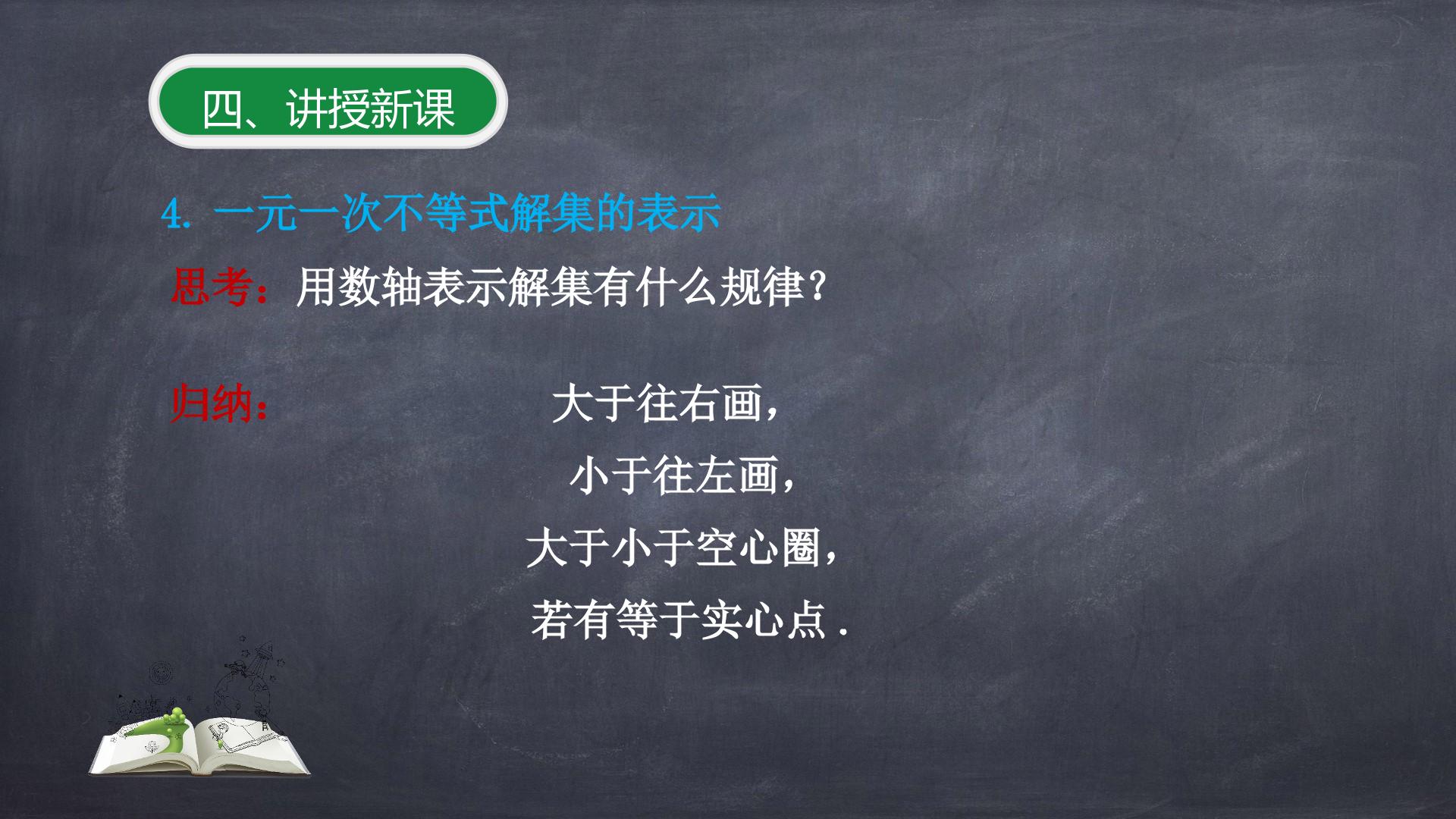 四、讲授新课

4.一元一次不等式解集的表示

思考：用数轴表示解集有什么规律？

归纳：

大于往右画，

小于往左画，

大于小于空心圈，

若有等于实心点.